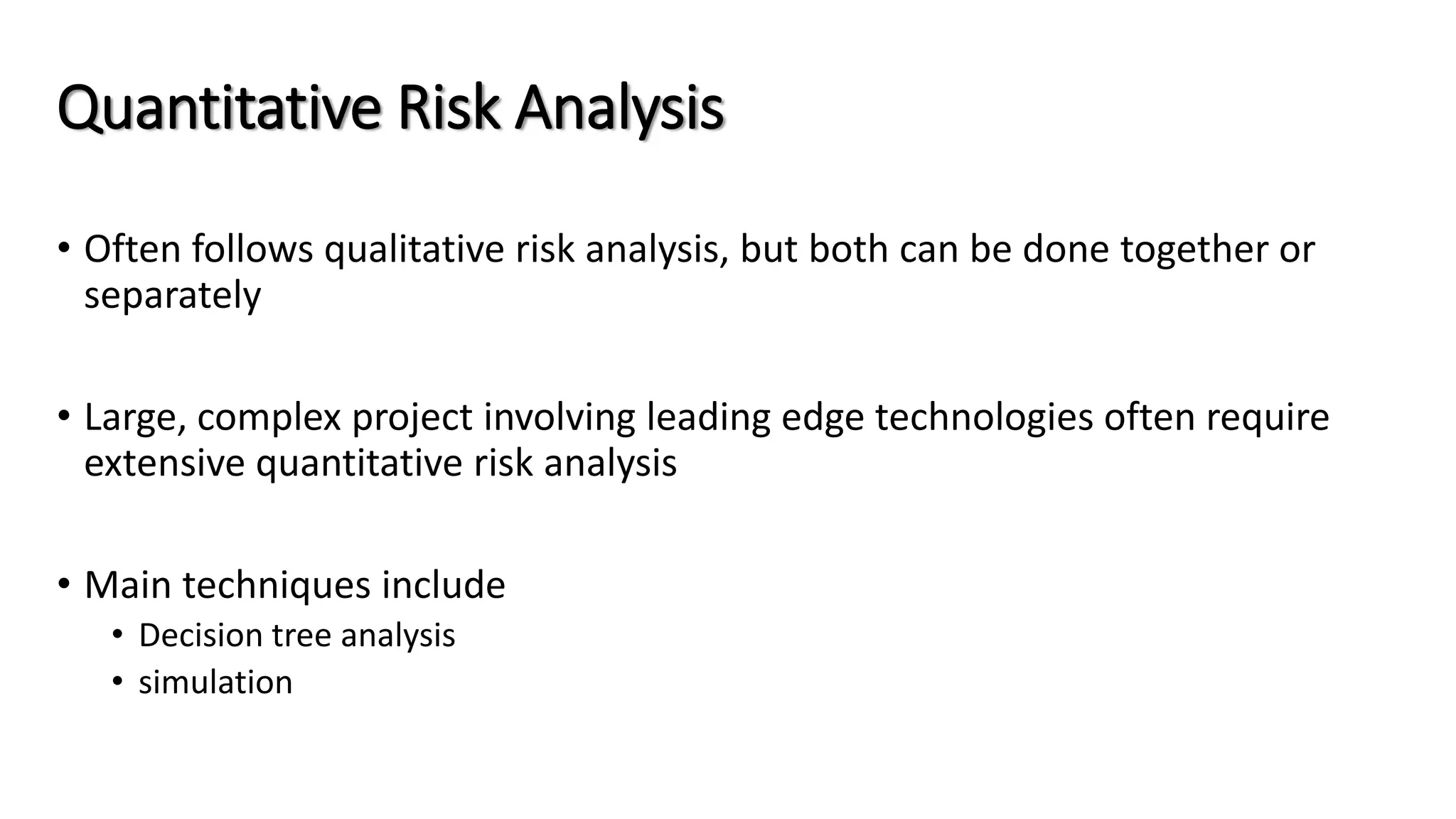 Quantitative Risk Analysis

• Often follows qualitative risk analysis, but both can be done together or separately

• Large, complex project involving leading edge technologies often require extensive quantitative risk analysis

• Main techniques include
  • Decision tree analysis
  • simulation